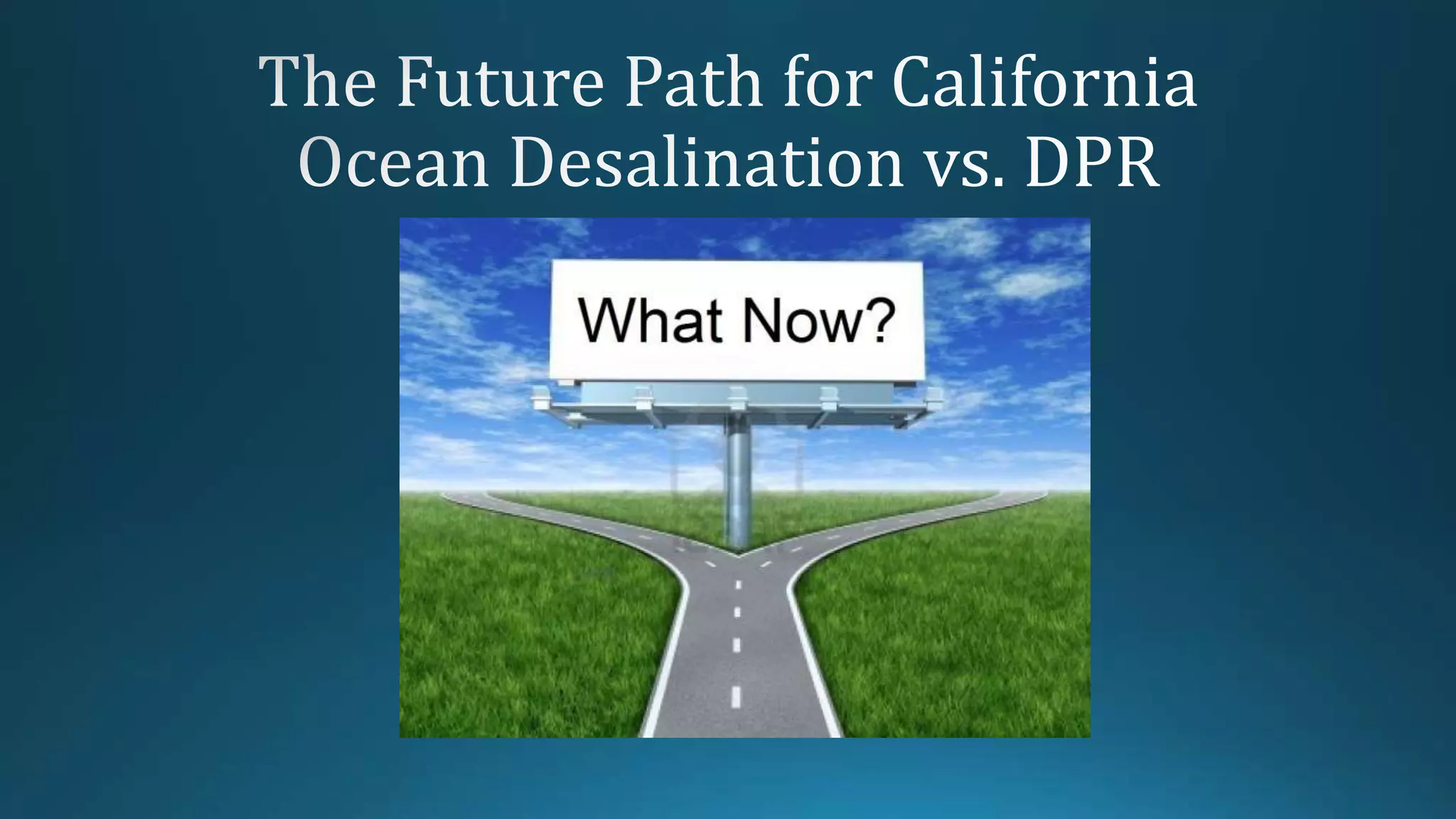 The Future Path for California
Ocean Desalination vs. DPR

What Now?